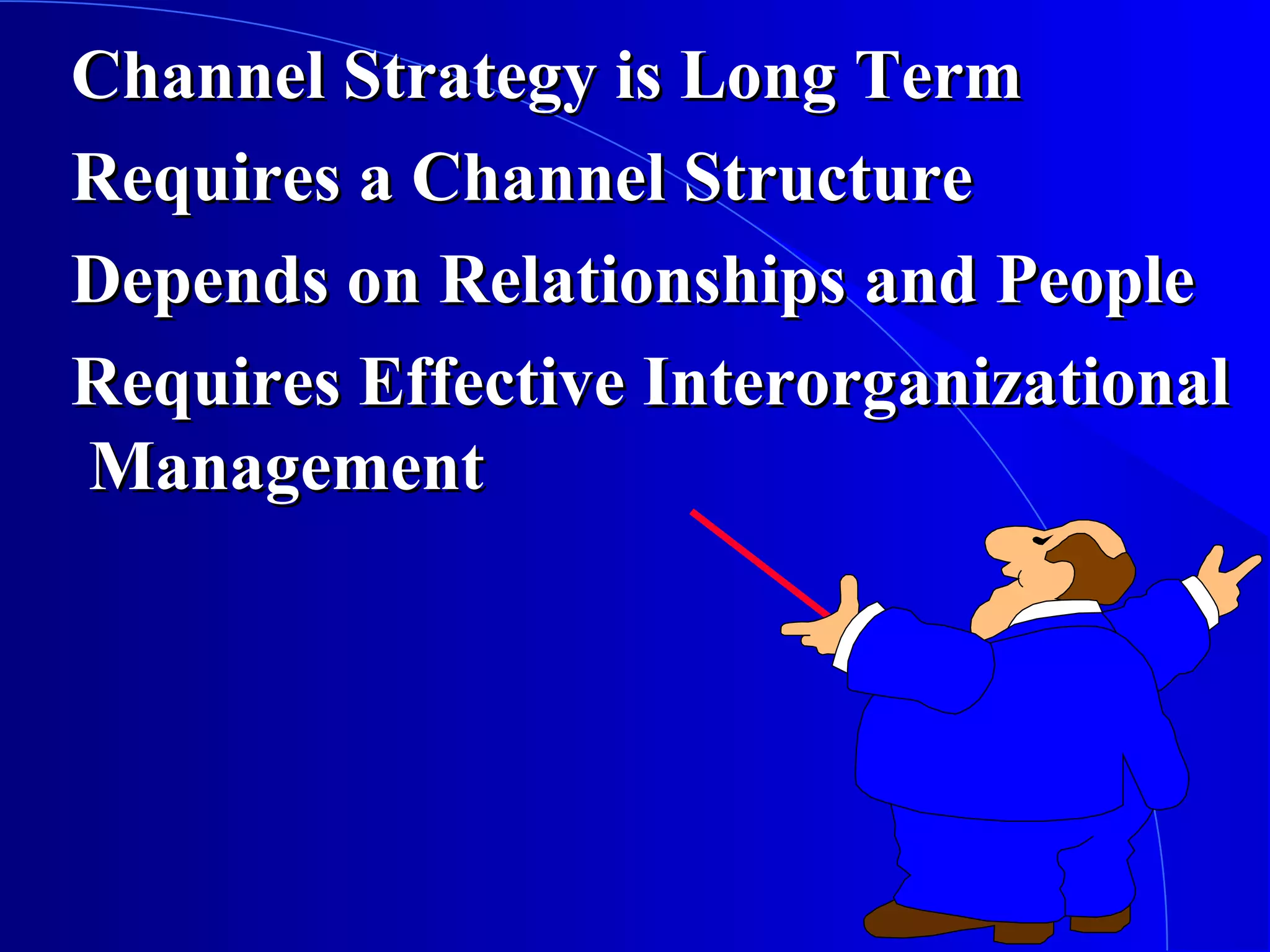 Channel Strategy is Long Term

Requires a Channel Structure

Depends on Relationships and People

Requires Effective Interorganizational Management